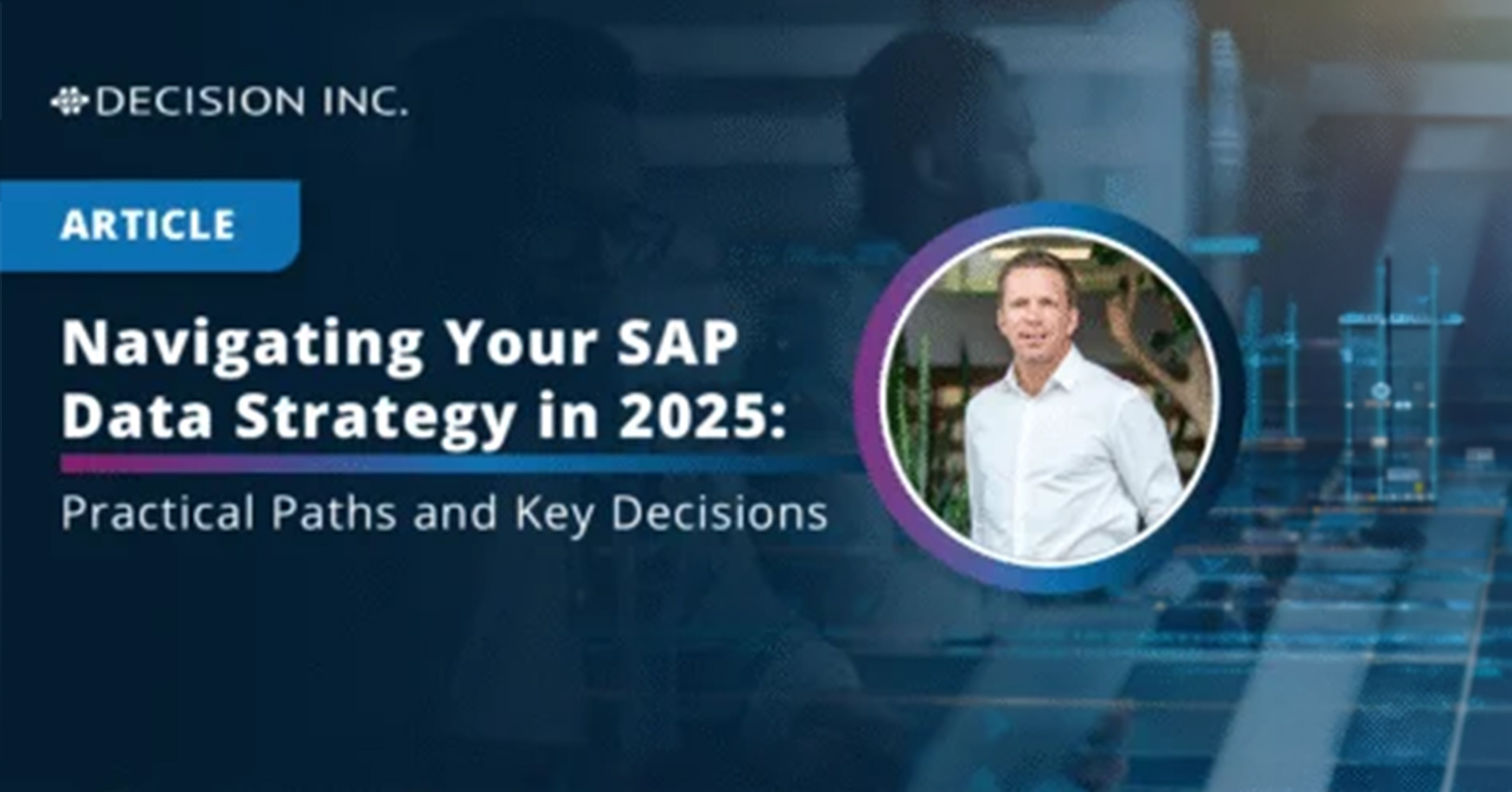 DECISION INC.

ARTICLE

Navigating Your SAP Data Strategy in 2025:

Practical Paths and Key Decisions